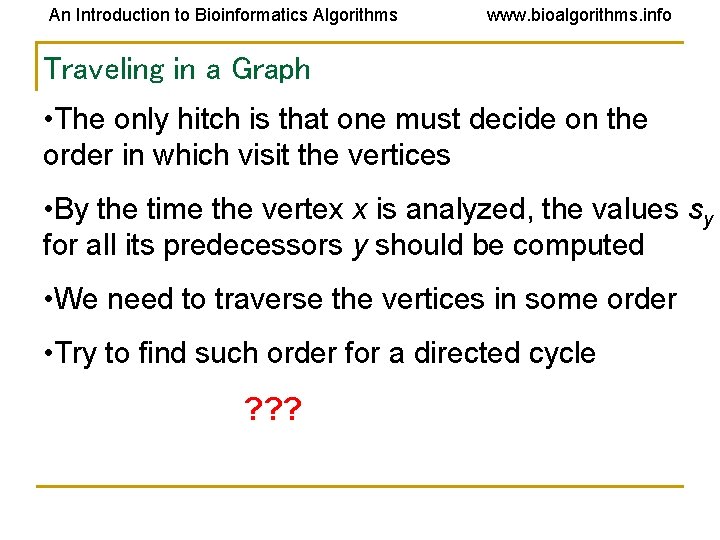 An Introduction to Bioinformatics Algorithms www.bioalgorithms.info

Traveling in a Graph

•The only hitch is that one must decide on the order in which visit the vertices

•By the time the vertex $x$ is analyzed, the values $s_y$ for all its predecessors $y$ should be computed

•We need to traverse the vertices in some order

•Try to find such order for a directed cycle

???